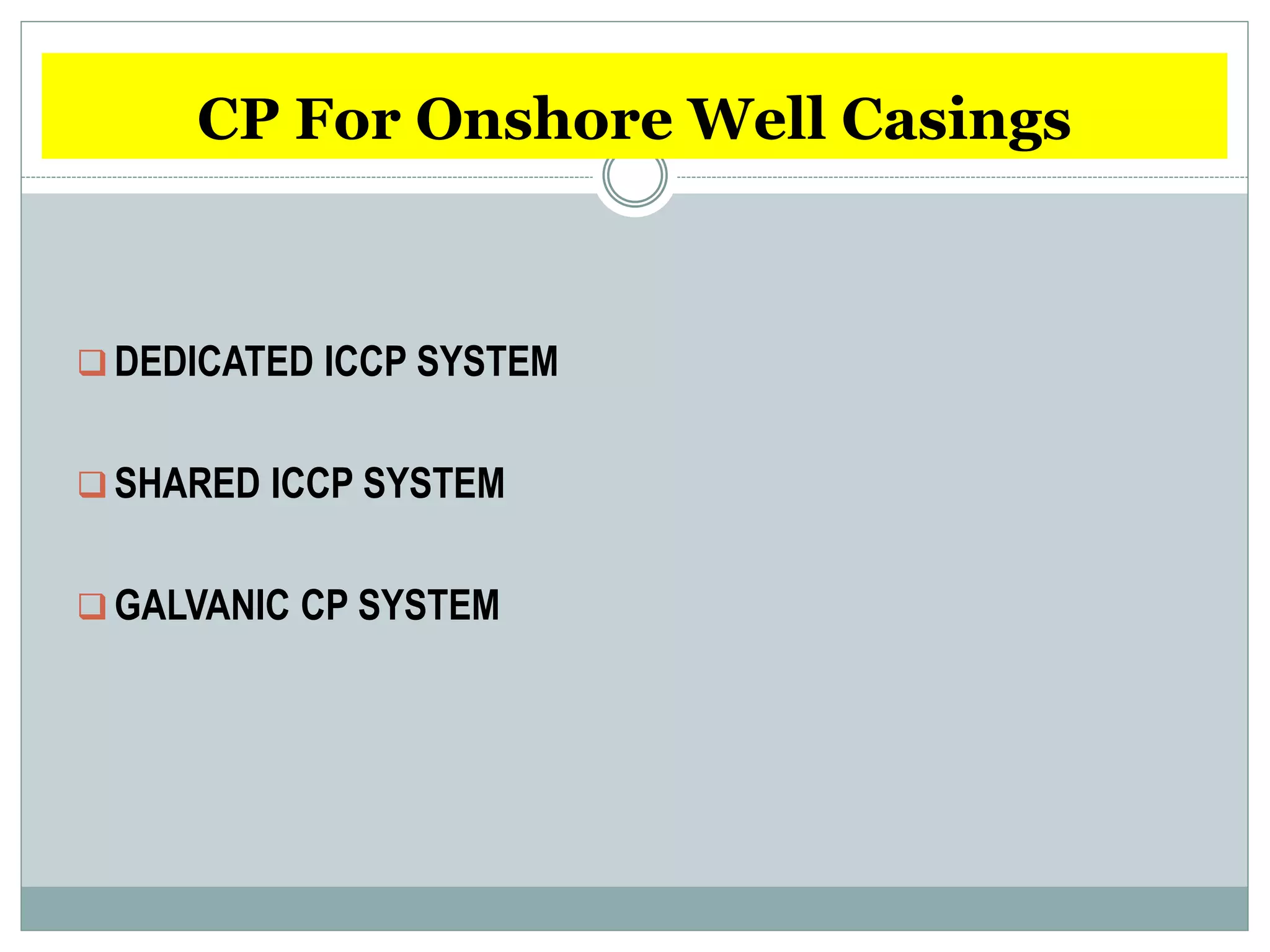 CP For Onshore Well Casings

❑ DEDICATED ICCP SYSTEM

❑ SHARED ICCP SYSTEM

❑ GALVANIC CP SYSTEM